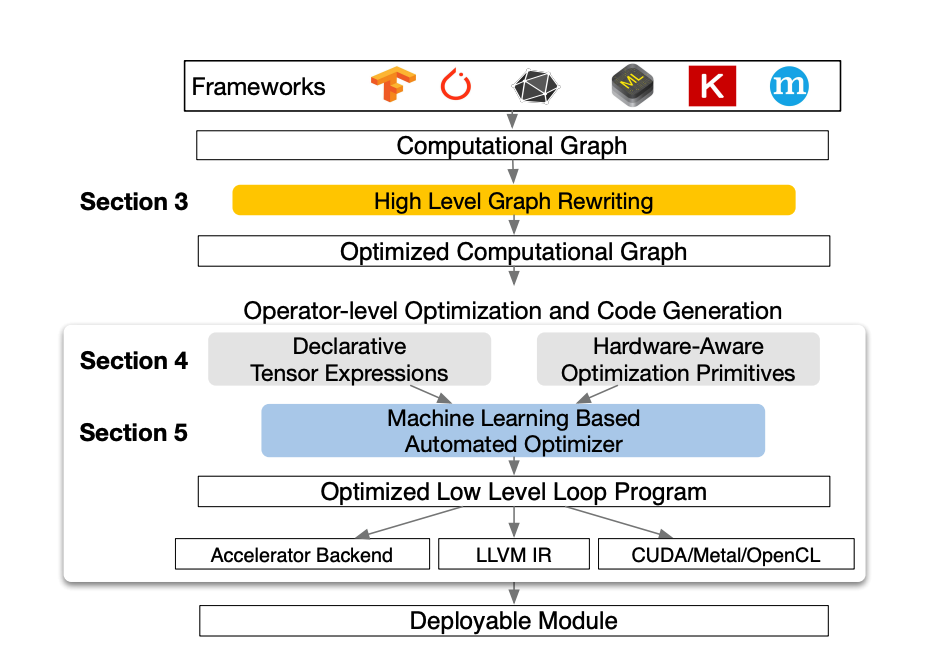 Frameworks

ML

K

m

Computational Graph

Section 3

High Level Graph Rewriting

Optimized Computational Graph

Operator-level Optimization and Code Generation

Section 4

Declarative Tensor Expressions

Hardware-Aware Optimization Primitives

Section 5

Machine Learning Based Automated Optimizer

Optimized Low Level Loop Program

Accelerator Backend

LLVM IR

CUDA/Metal/OpenCL

Deployable Module